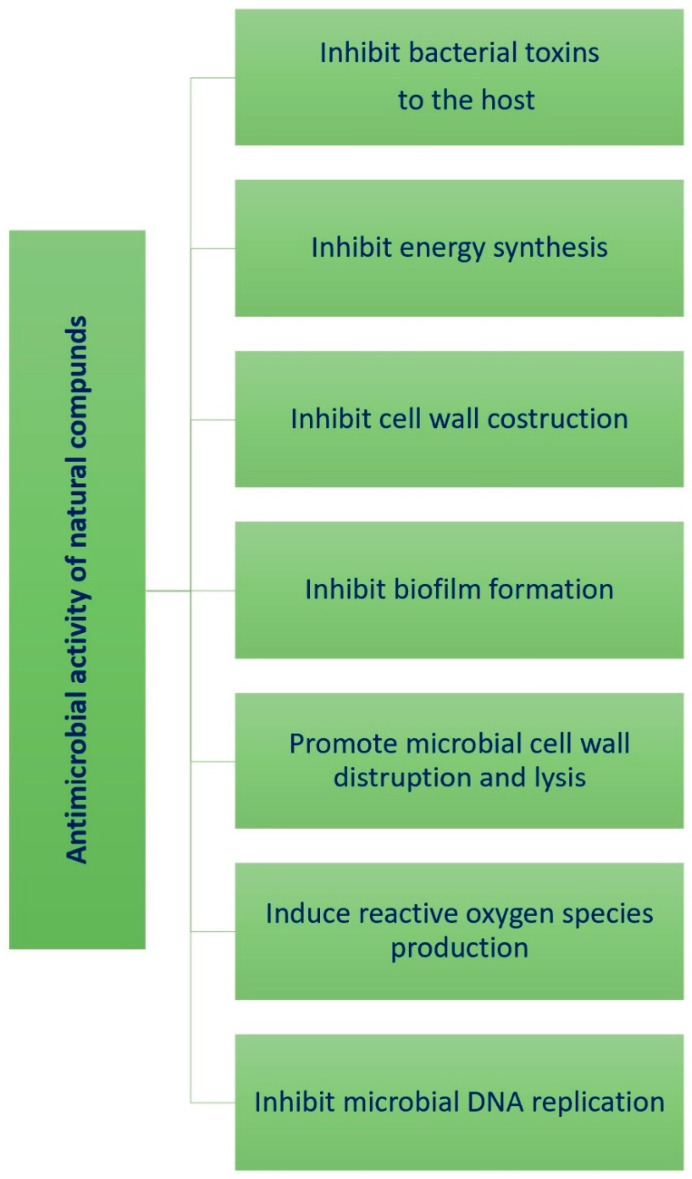 Antimicrobial activity of natural compunds

Inhibit bacterial toxins to the host

Inhibit energy synthesis

Inhibit cell wall costruction

Inhibit biofilm formation

Promote microbial cell wall distruption and lysis

Induce reactive oxygen species production

Inhibit microbial DNA replication